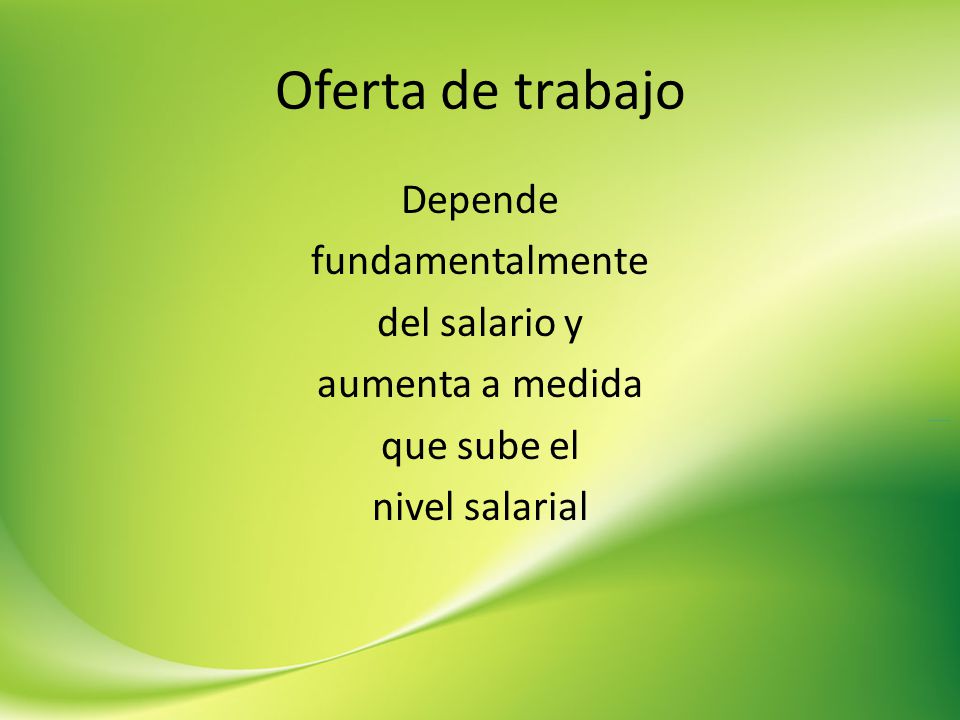 Oferta de trabajo

Depende fundamentalmente del salario y aumenta a medida que sube el nivel salarial